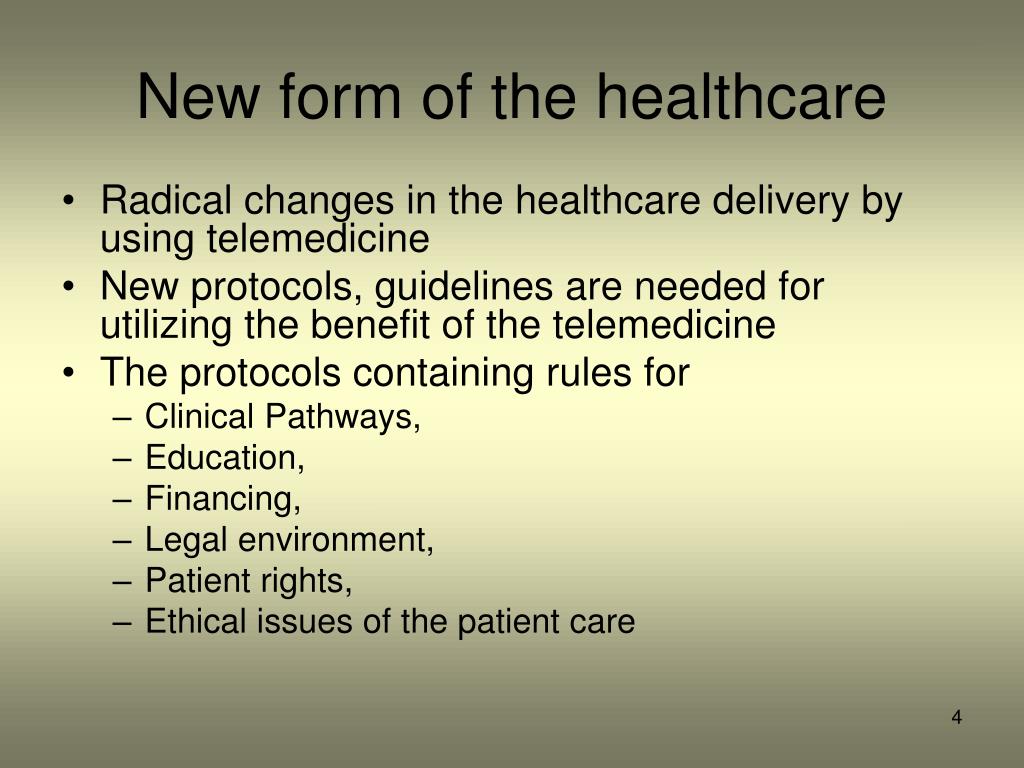 New form of the healthcare

• Radical changes in the healthcare delivery by using telemedicine
• New protocols, guidelines are needed for utilizing the benefit of the telemedicine
• The protocols containing rules for
– Clinical Pathways,
– Education,
– Financing,
– Legal environment,
– Patient rights,
– Ethical issues of the patient care

4